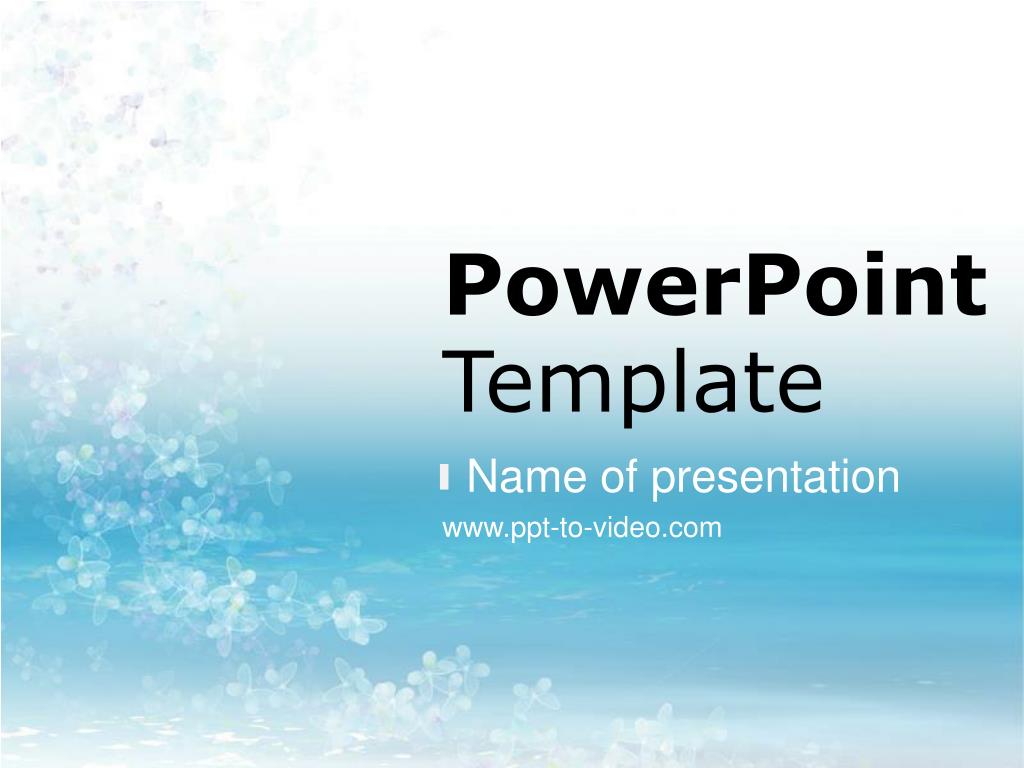 PowerPoint
Template

Name of presentation

www.ppt-to-video.com